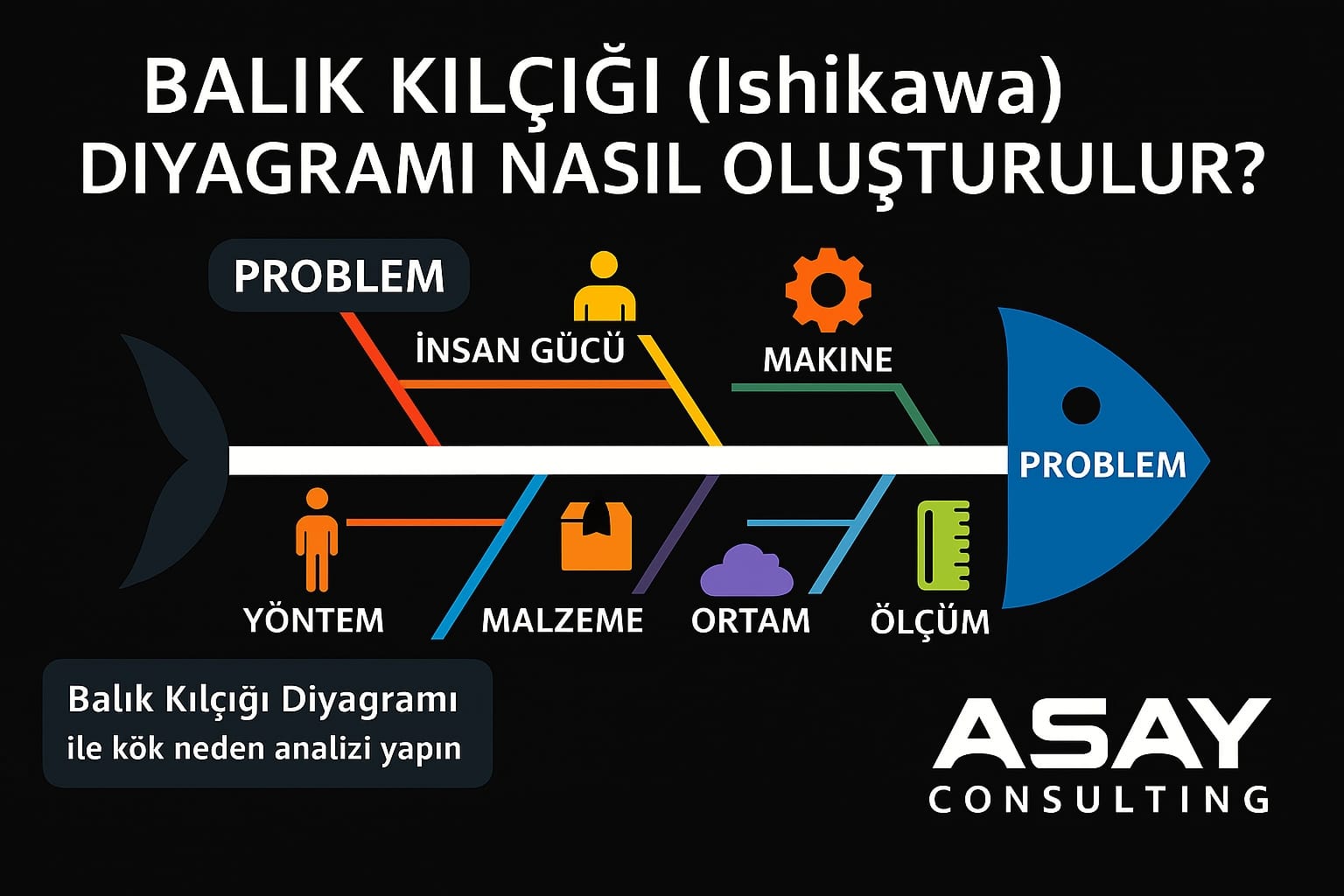 BALIK KILÇIĞI (Ishikawa) DIYAGRAMI NASIL OLUŞTURULUR?

PROBLEM

İNSAN GÜCÜ

MAKINE

PROBLEM

YÖNTEM

MALZEME

ORTAM

ÖLÇÜM

Balık Kılçığı Diyagramı ile kök neden analizi yapın

ASAY
CONSULTING